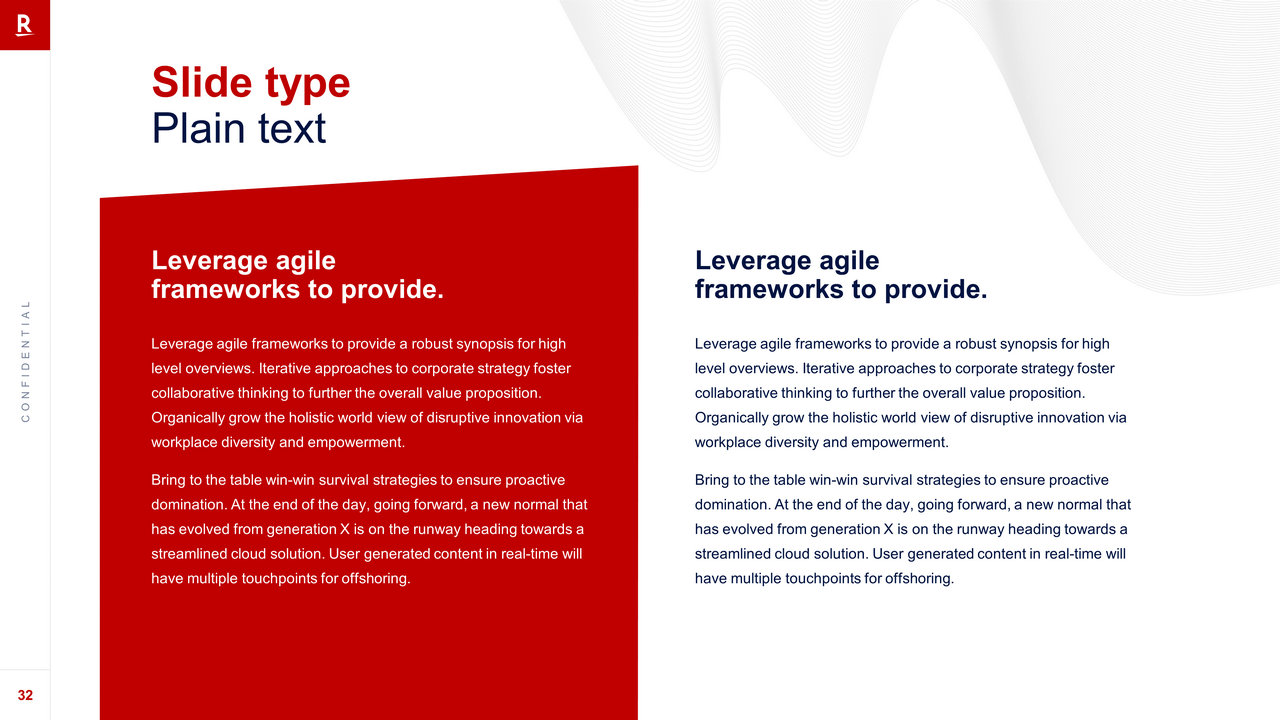 R

Slide type
Plain text

CONFIDENTIAL

Leverage agile frameworks to provide.

Leverage agile frameworks to provide a robust synopsis for high level overviews. Iterative approaches to corporate strategy foster collaborative thinking to further the overall value proposition. Organically grow the holistic world view of disruptive innovation via workplace diversity and empowerment.

Bring to the table win-win survival strategies to ensure proactive domination. At the end of the day, going forward, a new normal that has evolved from generation X is on the runway heading towards a streamlined cloud solution. User generated content in real-time will have multiple touchpoints for offshoring.

Leverage agile frameworks to provide.

Leverage agile frameworks to provide a robust synopsis for high level overviews. Iterative approaches to corporate strategy foster collaborative thinking to further the overall value proposition. Organically grow the holistic world view of disruptive innovation via workplace diversity and empowerment.

Bring to the table win-win survival strategies to ensure proactive domination. At the end of the day, going forward, a new normal that has evolved from generation X is on the runway heading towards a streamlined cloud solution. User generated content in real-time will have multiple touchpoints for offshoring.

32